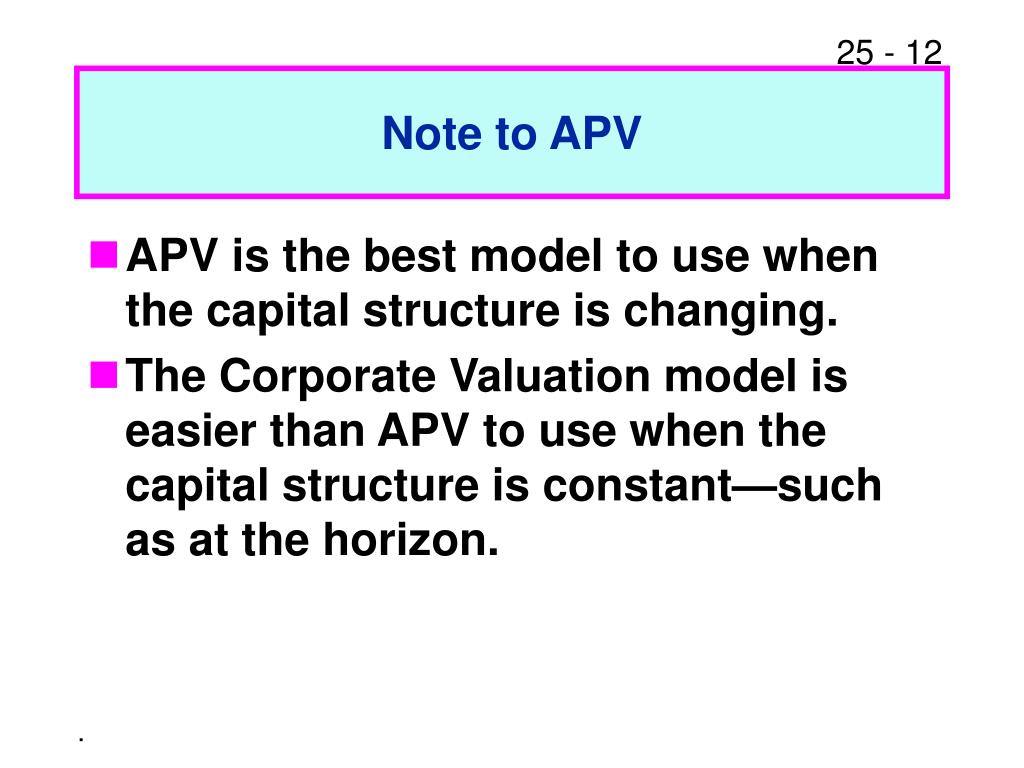 25 - 12

Note to APV

APV is the best model to use when the capital structure is changing.

The Corporate Valuation model is easier than APV to use when the capital structure is constant—such as at the horizon.

.